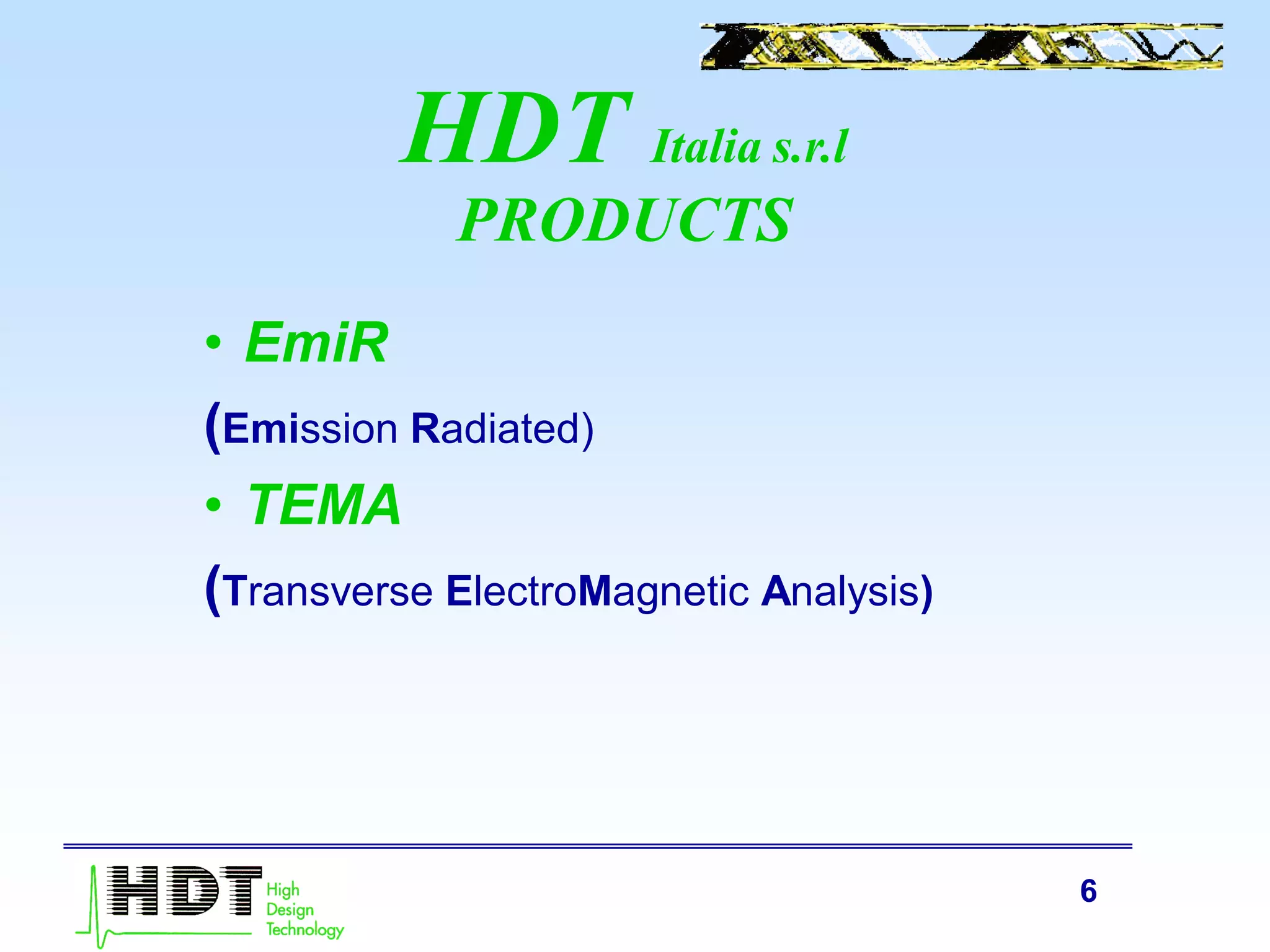 HDT Italia s.r.l
PRODUCTS

• EmiR

(Emission Radiated)

• TEMA

(Transverse ElectroMagnetic Analysis)

HDT High Design Technology

6